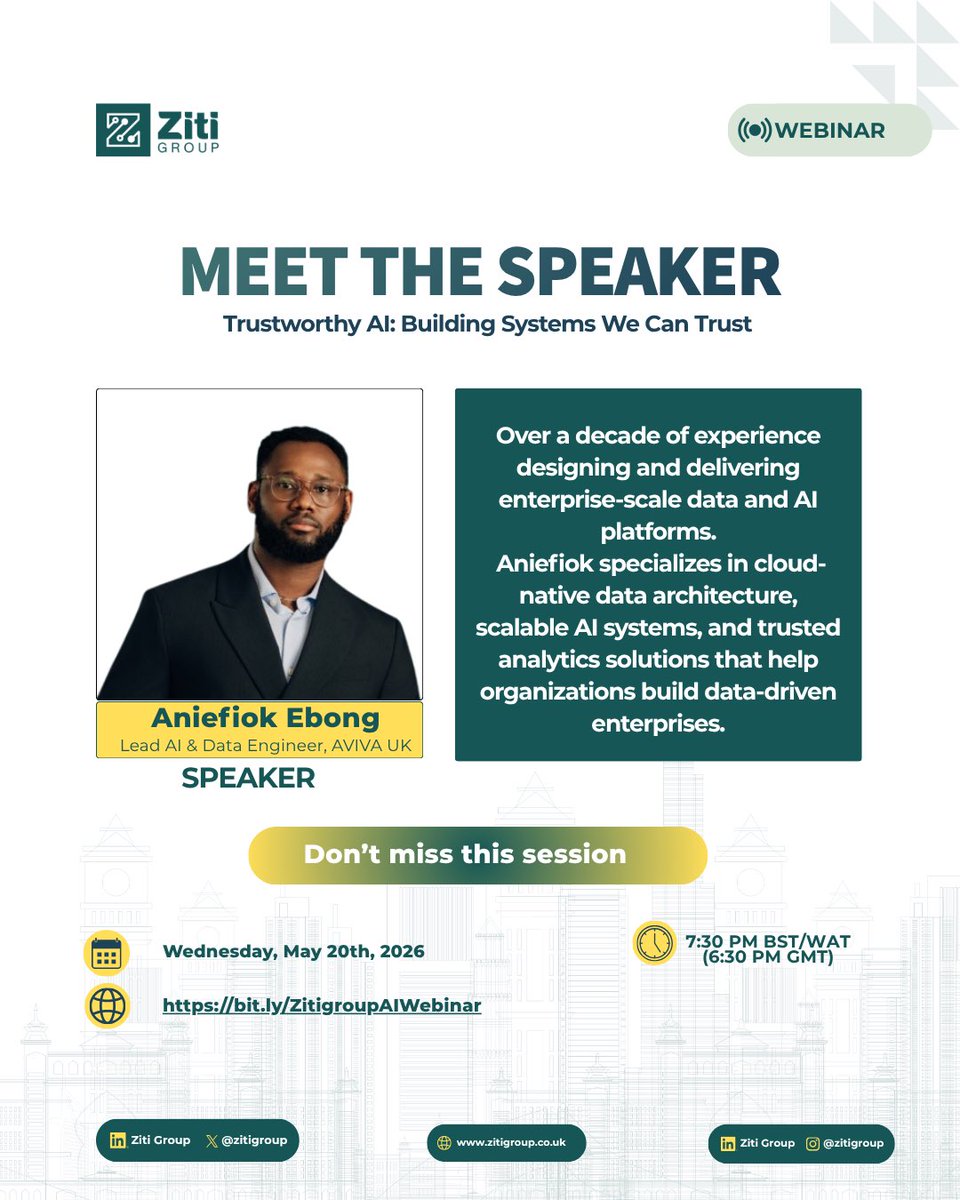 Ziti GROUP

WEBINAR

MEET THE SPEAKER

Trustworthy AI: Building Systems We Can Trust

Aniefiok Ebong
Lead AI & Data Engineer, AVIVA UK

SPEAKER

Over a decade of experience designing and delivering enterprise-scale data and AI platforms.
Aniefiok specializes in cloud-native data architecture, scalable AI systems, and trusted analytics solutions that help organizations build data-driven enterprises.

Don't miss this session

Wednesday, May 20th, 2026

7:30 PM BST/WAT (6:30 PM GMT)

https://bit.ly/ZitigroupAIWebinar

Ziti Group @zitigroup

www.zitigroup.co.uk

Ziti Group @zitigroup